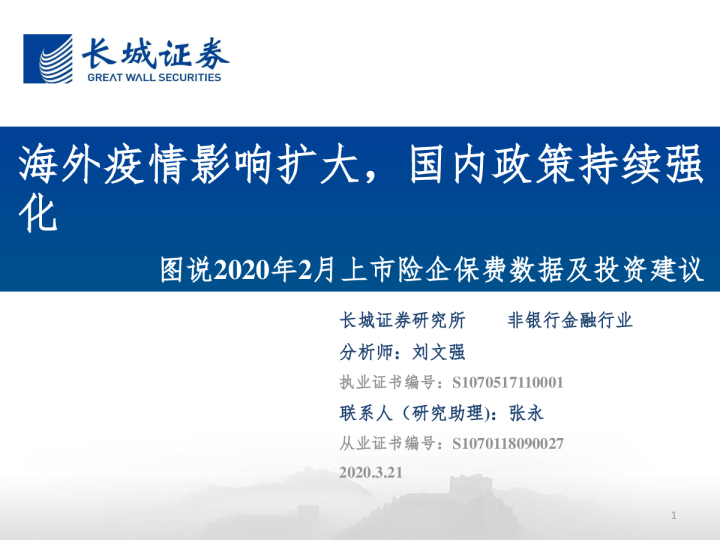 长城证券
GREAT WALL SECURITIES

海外疫情影响扩大，国内政策持续强化

图说2020年2月上市险企保费数据及投资建议

长城证券研究所　　非银行金融行业

分析师：刘文强

执业证书编号：S1070517110001

联系人（研究助理)：张永

从业证书编号：S1070118090027

2020.3.21

1